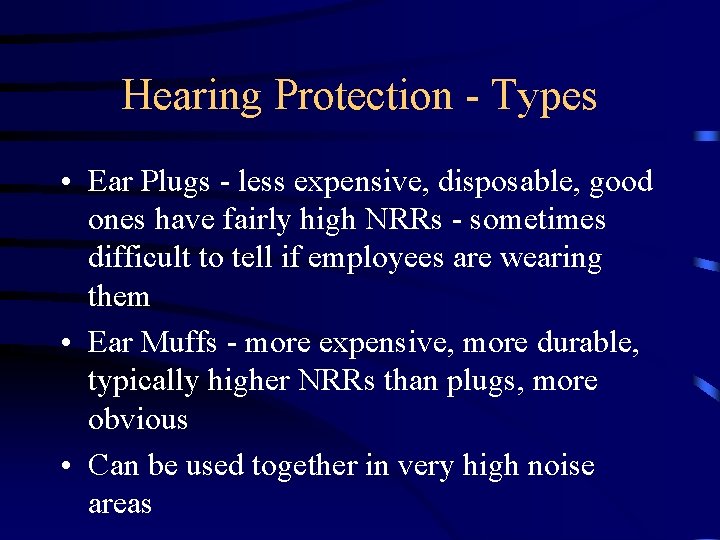 Hearing Protection - Types

• Ear Plugs - less expensive, disposable, good ones have fairly high NRRs - sometimes difficult to tell if employees are wearing them

• Ear Muffs - more expensive, more durable, typically higher NRRs than plugs, more obvious

• Can be used together in very high noise areas